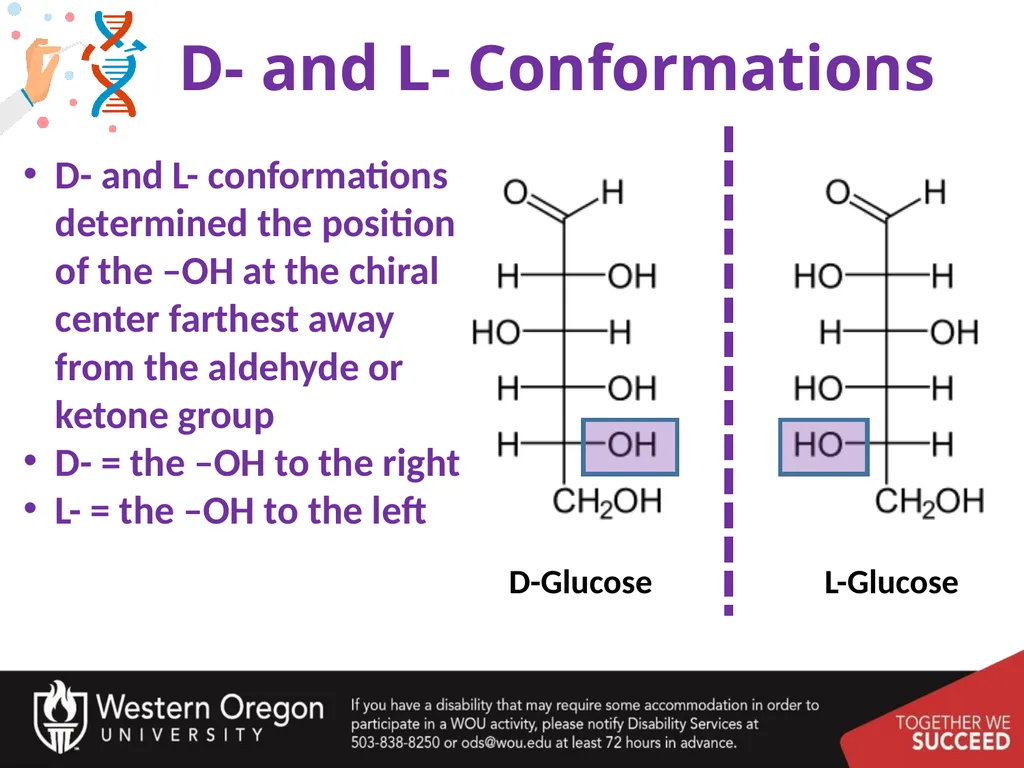 D- and L- Conformations

• D- and L- conformations determined the position of the –OH at the chiral center farthest away from the aldehyde or ketone group
• D- = the –OH to the right
• L- = the –OH to the left

O H
H OH
HO H
H OH
H OH
$CH_2OH$
D-Glucose

O H
HO H
H OH
HO H
HO H
$CH_2OH$
L-Glucose

Western Oregon UNIVERSITY

If you have a disability that may require some accommodation in order to participate in a WOU activity, please notify Disability Services at 503-838-8250 or ods@wou.edu at least 72 hours in advance.

TOGETHER WE SUCCEED